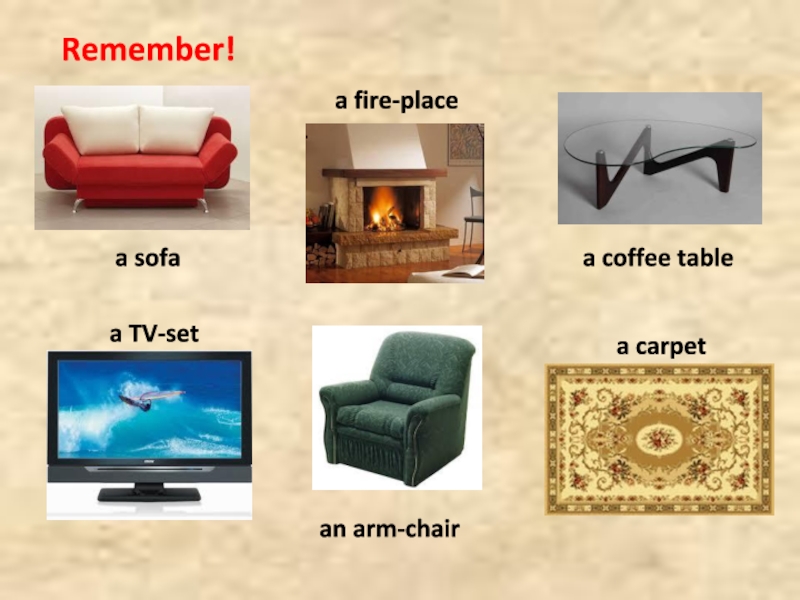 Remember!

a fire-place

a sofa

a coffee table

a TV-set

a carpet

an arm-chair